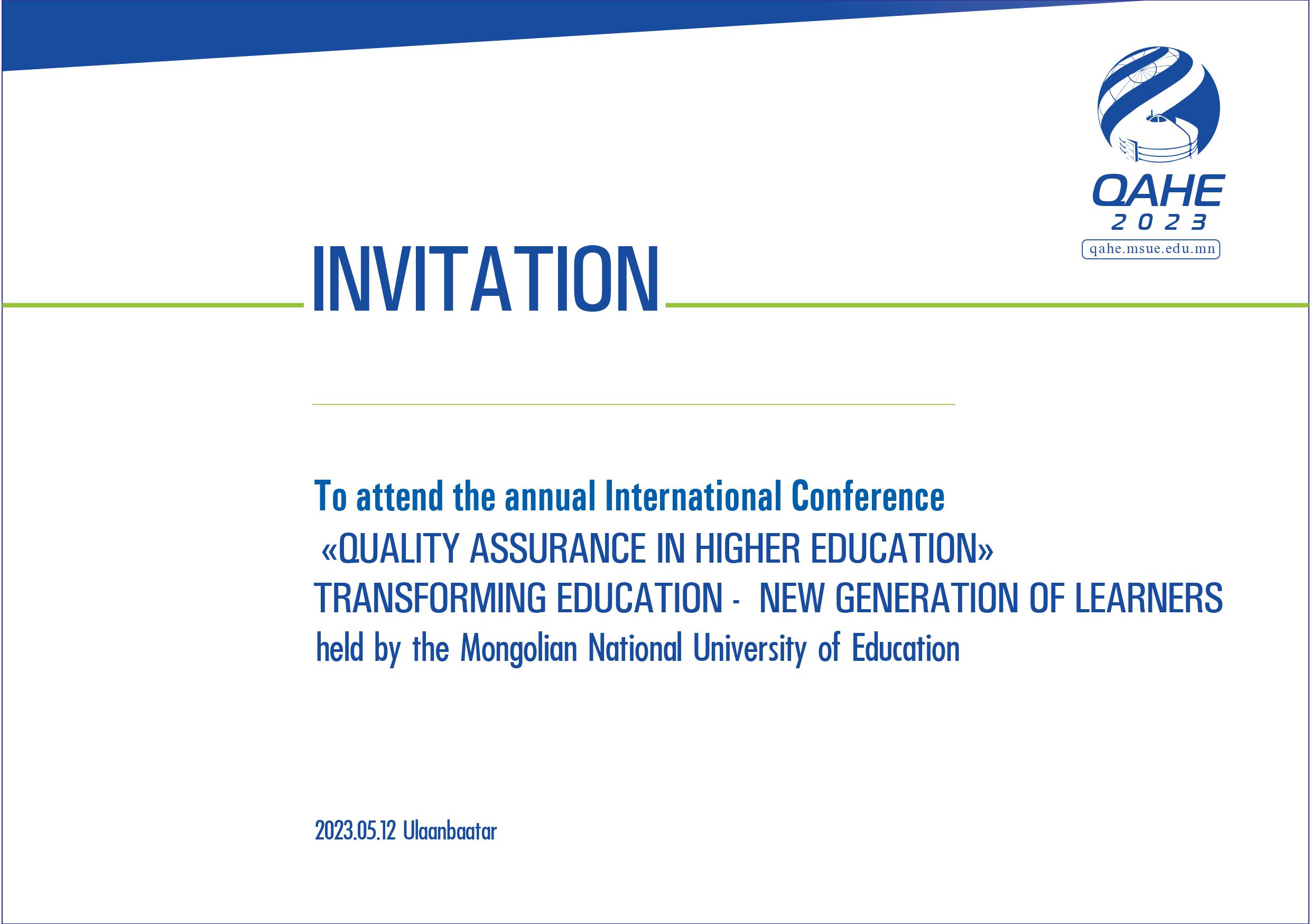 QAHE
2023
qahe.msue.edu.mn

INVITATION

To attend the annual International Conference
«QUALITY ASSURANCE IN HIGHER EDUCATION»
TRANSFORMING EDUCATION - NEW GENERATION OF LEARNERS
held by the Mongolian National University of Education

2023.05.12 Ulaanbaatar